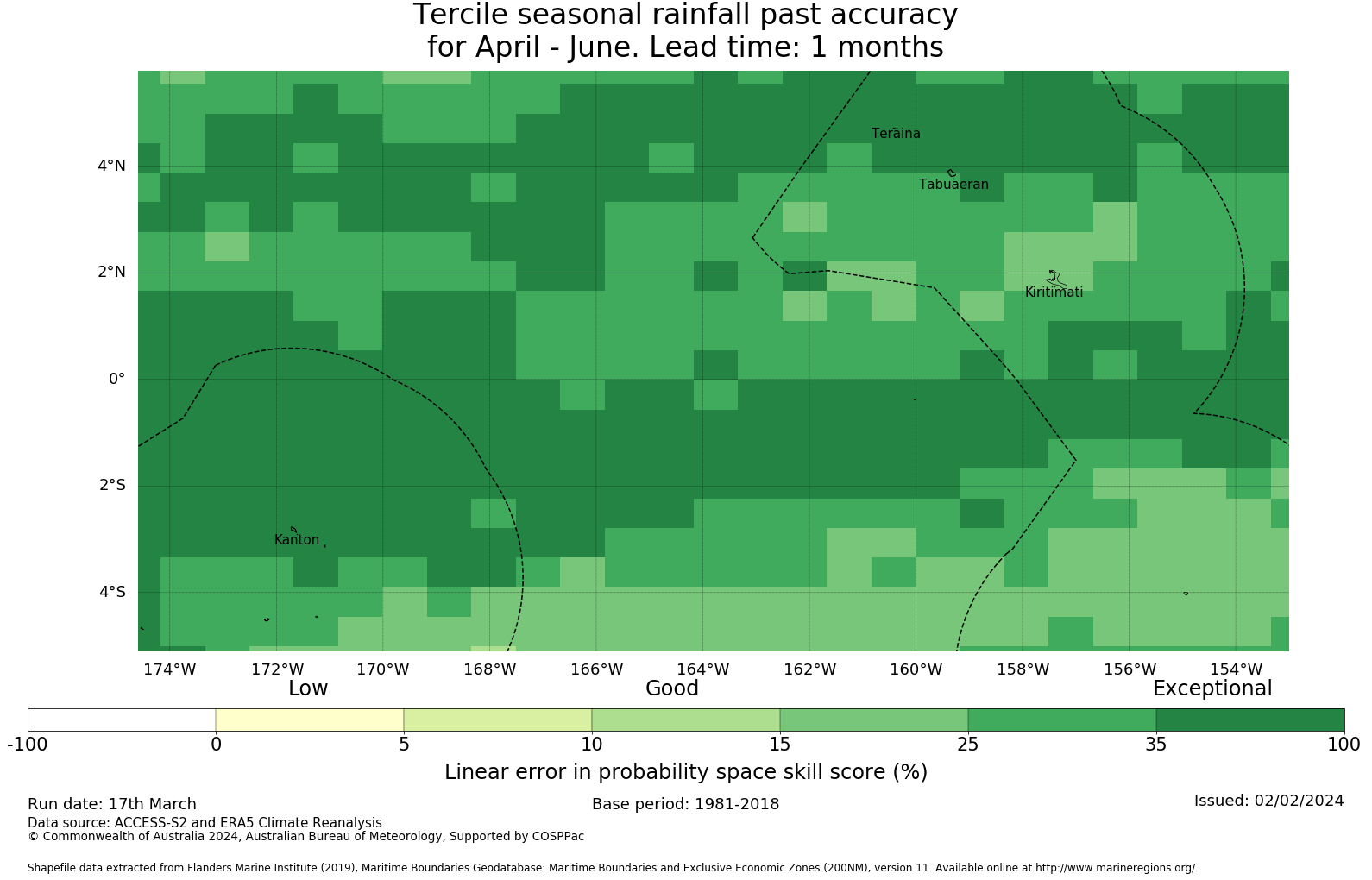 Tercile seasonal rainfall past accuracy
for April - June. Lead time: 1 months

Teraina
Tabuaeran
Kiritimati
Kanton

4°N
2°N
0°
2°S
4°S

174°W 172°W 170°W 168°W 166°W 164°W 162°W 160°W 158°W 156°W 154°W

Low
Good
Exceptional

-100 0 5 10 15 25 35 100

Linear error in probability space skill score (%)

Run date: 17th March
Base period: 1981-2018
Issued: 02/02/2024
Data source: ACCESS-S2 and ERA5 Climate Reanalysis
© Commonwealth of Australia 2024, Australian Bureau of Meteorology, Supported by COSPPac

Shapefile data extracted from Flanders Marine Institute (2019), Maritime Boundaries Geodatabase: Maritime Boundaries and Exclusive Economic Zones (200NM), version 11. Available online at http://www.marineregions.org/.